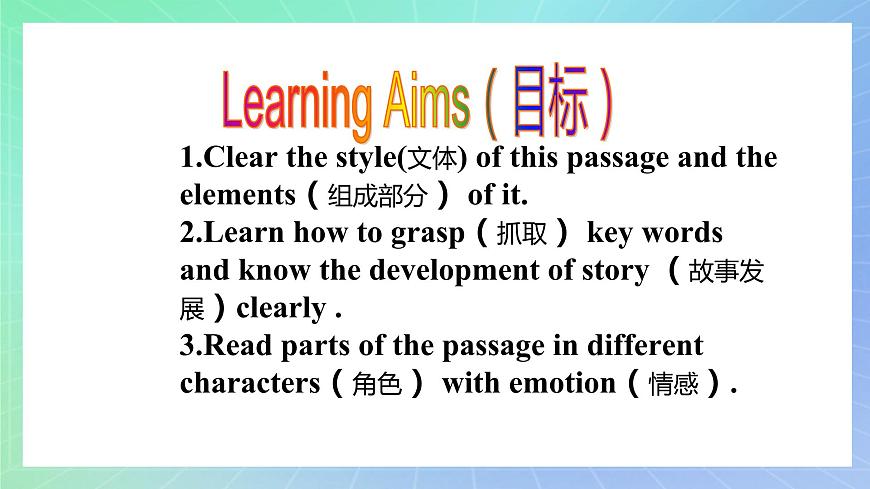 Learning Aims（目标）

1.Clear the style(文体) of this passage and the elements（组成部分） of it.
2.Learn how to grasp（抓取） key words and know the development of story （故事发展）clearly .
3.Read parts of the passage in different characters（角色） with emotion（情感）.